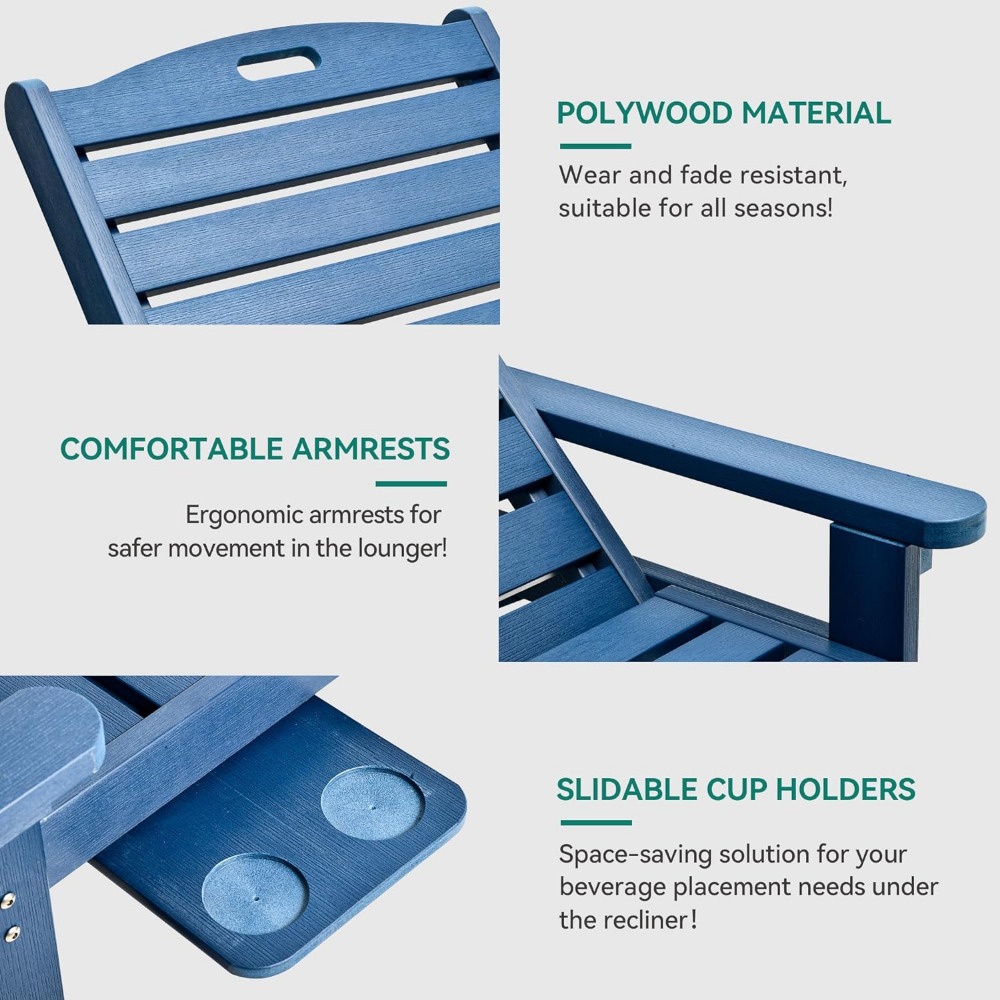 POLYWOOD MATERIAL

Wear and fade resistant, suitable for all seasons!

COMFORTABLE ARMRESTS

Ergonomic armrests for safer movement in the lounger!

SLIDABLE CUP HOLDERS

Space-saving solution for your beverage placement needs under the recliner!